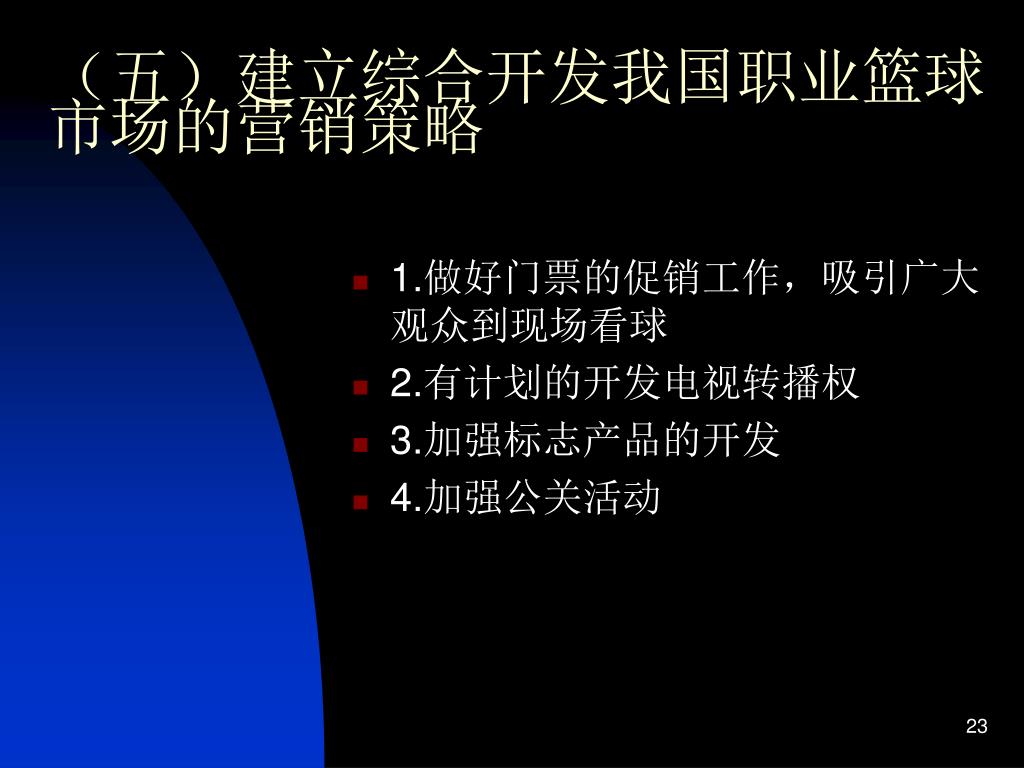 （五）建立综合开发我国职业篮球市场的营销策略

1.做好门票的促销工作，吸引广大观众到现场看球
2.有计划的开发电视转播权
3.加强标志产品的开发
4.加强公关活动

23